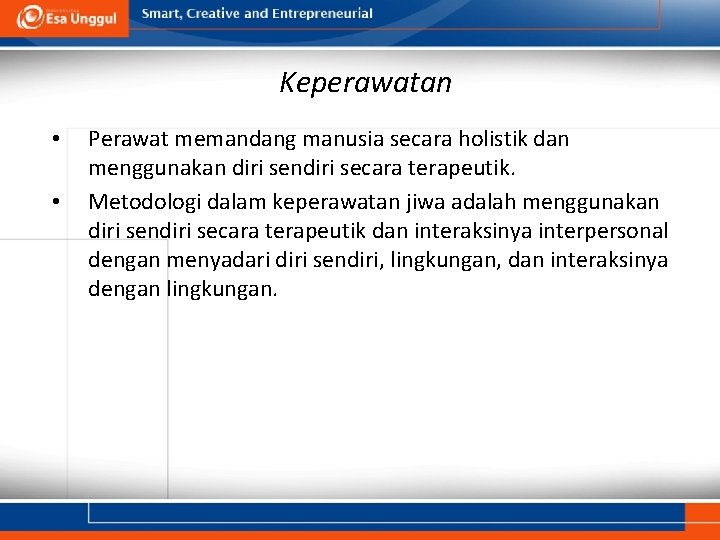 Esa Unggul

Smart, Creative and Entrepreneurial

Keperawatan

• Perawat memandang manusia secara holistik dan menggunakan diri sendiri secara terapeutik.
• Metodologi dalam keperawatan jiwa adalah menggunakan diri sendiri secara terapeutik dan interaksinya interpersonal dengan menyadari diri sendiri, lingkungan, dan interaksinya dengan lingkungan.